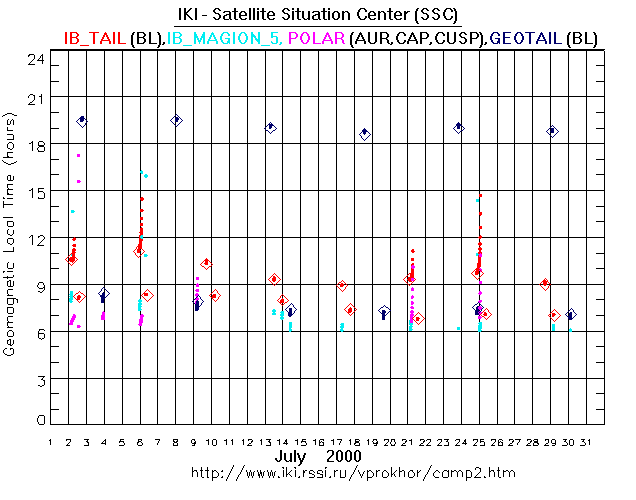 IKI - Satellite Situation Center (SSC)

IB_TAIL (BL),IB_MAGION_5, POLAR (AUR,CAP,CUSP),GEOTAIL (BL)

Geomagnetic Local Time (hours)

24
21
18
15
12
9
6
3
0

1 2 3 4 5 6 7 8 9 10 11 12 13 14 15 16 17 18 19 20 21 22 23 24 25 26 27 28 29 30 31

July 2000

http://www.iki.rssi.ru/vprokhor/camp2.htm